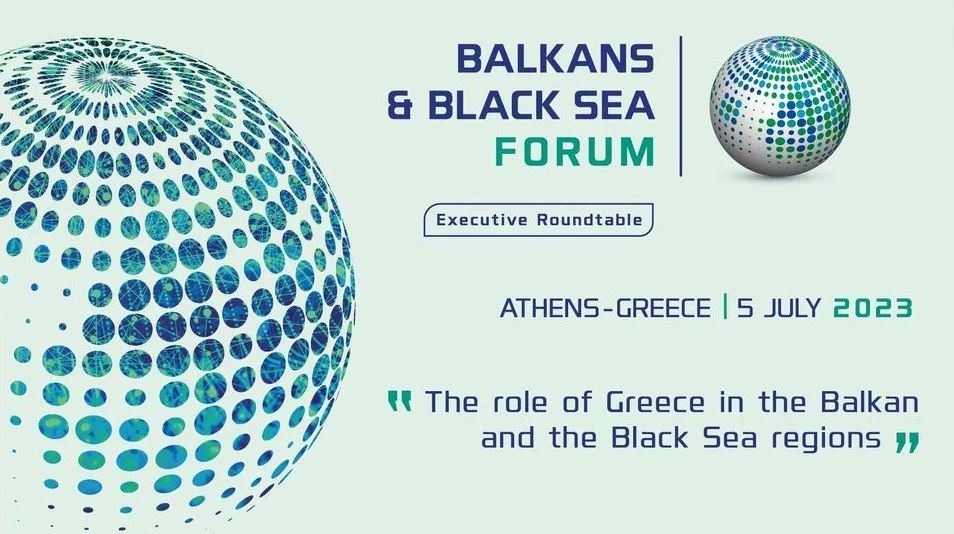 BALKANS
& BLACK SEA
FORUM

Executive Roundtable

ATHENS-GREECE | 5 JULY 2023

" The role of Greece in the Balkan and the Black Sea regions "